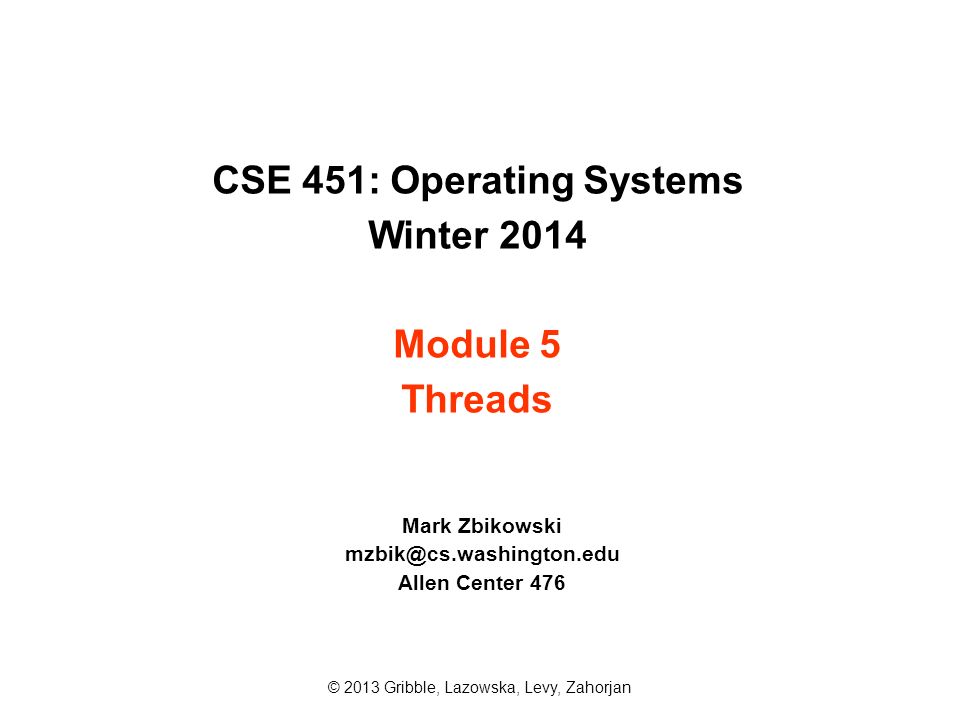 CSE 451: Operating Systems
Winter 2014

Module 5
Threads

Mark Zbikowski
mzbik@cs.washington.edu
Allen Center 476

© 2013 Gribble, Lazowska, Levy, Zahorjan